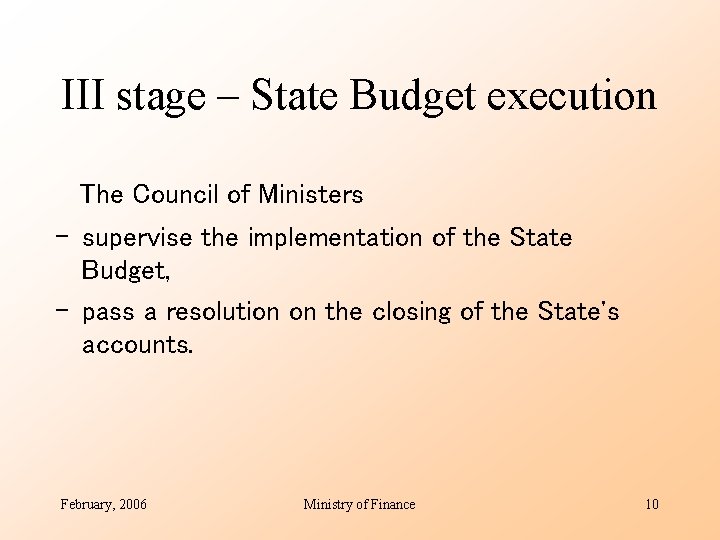 III stage – State Budget execution

The Council of Ministers

- supervise the implementation of the State Budget,
- pass a resolution on the closing of the State's accounts.

February, 2006

Ministry of Finance

10